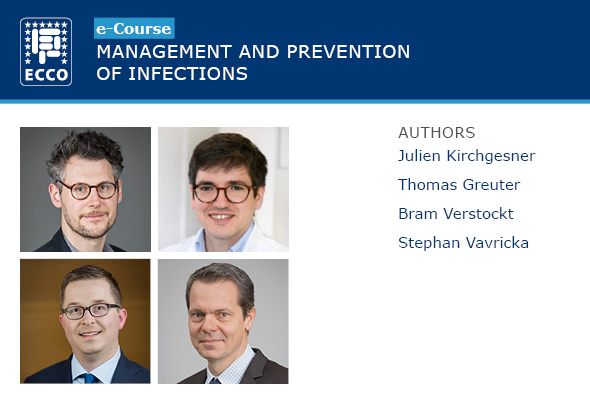 ECCO

e-Course

MANAGEMENT AND PREVENTION OF INFECTIONS

AUTHORS

Julien Kirchgesner

Thomas Greuter

Bram Verstockt

Stephan Vavricka